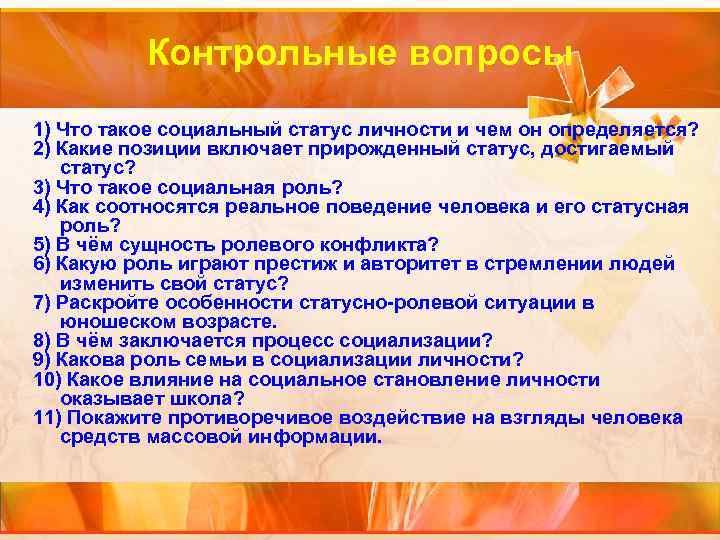 Контрольные вопросы

1) Что такое социальный статус личности и чем он определяется?
2) Какие позиции включает прирожденный статус, достигаемый статус?
3) Что такое социальная роль?
4) Как соотносятся реальное поведение человека и его статусная роль?
5) В чём сущность ролевого конфликта?
6) Какую роль играют престиж и авторитет в стремлении людей изменить свой статус?
7) Раскройте особенности статусно-ролевой ситуации в юношеском возрасте.
8) В чём заключается процесс социализации?
9) Какова роль семьи в социализации личности?
10) Какое влияние на социальное становление личности оказывает школа?
11) Покажите противоречивое воздействие на взгляды человека средств массовой информации.